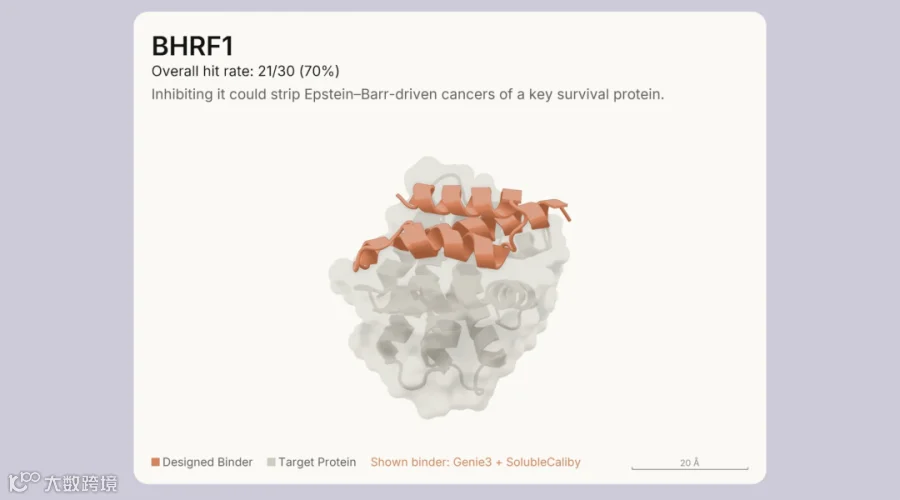 BHRF1
Overall hit rate: 21/30 (70%)
Inhibiting it could strip Epstein–Barr-driven cancers of a key survival protein.

Designed Binder Target Protein Shown binder: Genie3 + SolubleCaliby

20 Å

大数跨境